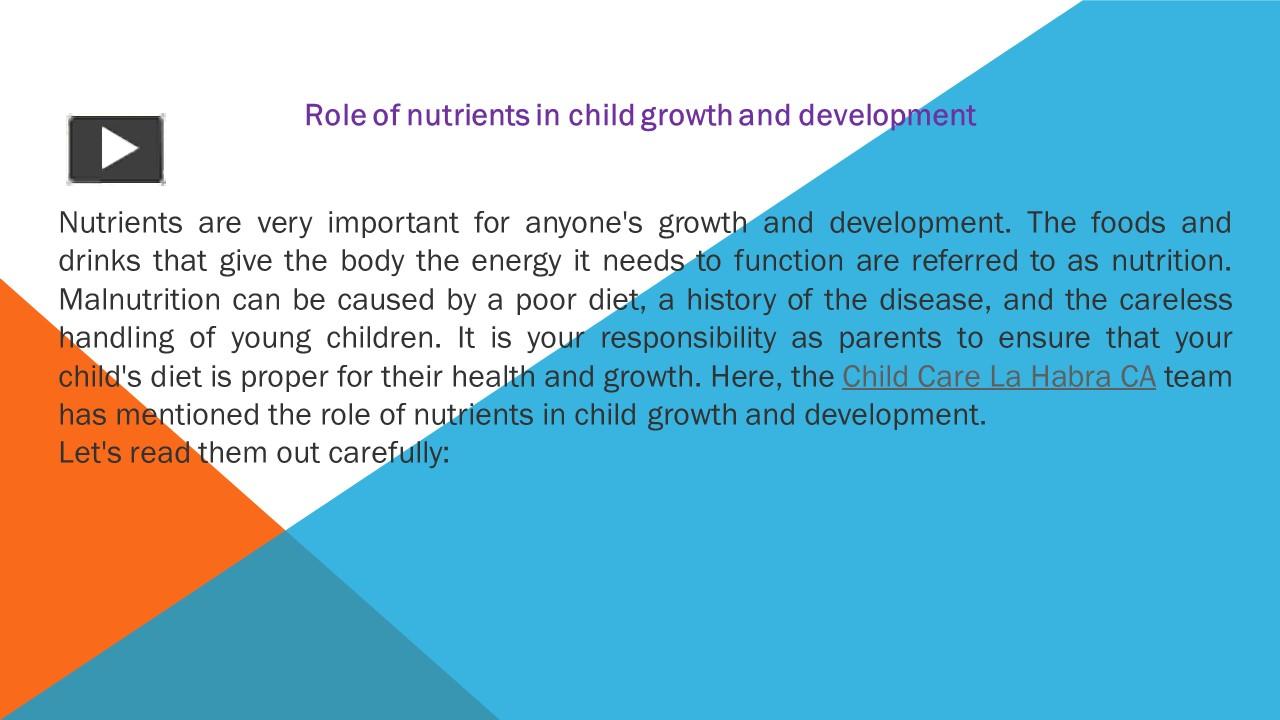 Role of nutrients in child growth and development

Nutrients are very important for anyone's growth and development. The foods and drinks that give the body the energy it needs to function are referred to as nutrition. Malnutrition can be caused by a poor diet, a history of the disease, and the careless handling of young children. It is your responsibility as parents to ensure that your child's diet is proper for their health and growth. Here, the Child Care La Habra CA team has mentioned the role of nutrients in child growth and development.
Let's read them out carefully: